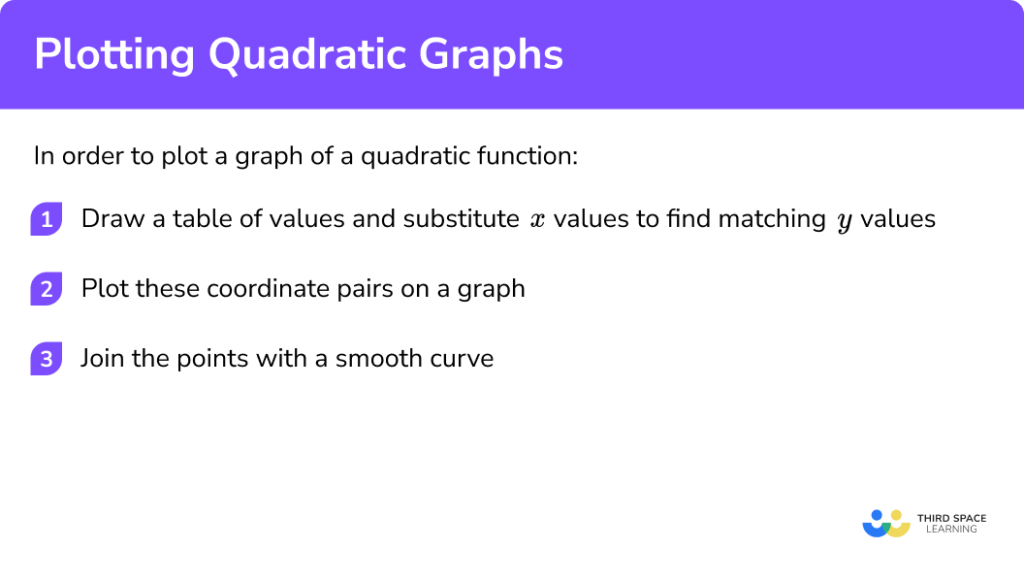 Plotting Quadratic Graphs

In order to plot a graph of a quadratic function:

1 Draw a table of values and substitute $x$ values to find matching $y$ values

2 Plot these coordinate pairs on a graph

3 Join the points with a smooth curve

THIRD SPACE LEARNING